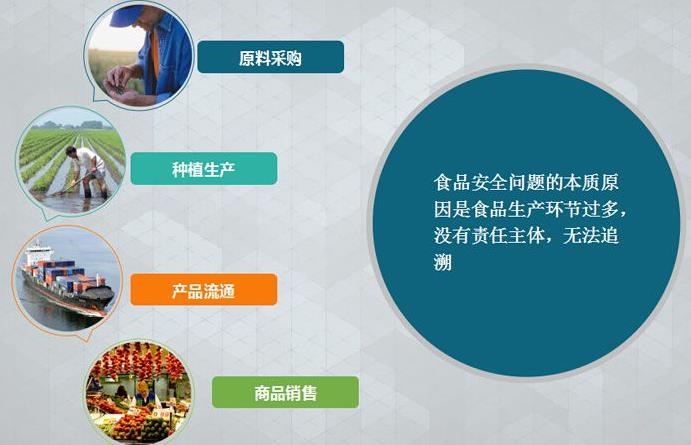 原料采购

种植生产

产品流通

商品销售

食品安全问题的本质原因是食品生产环节过多，没有责任主体，无法追溯